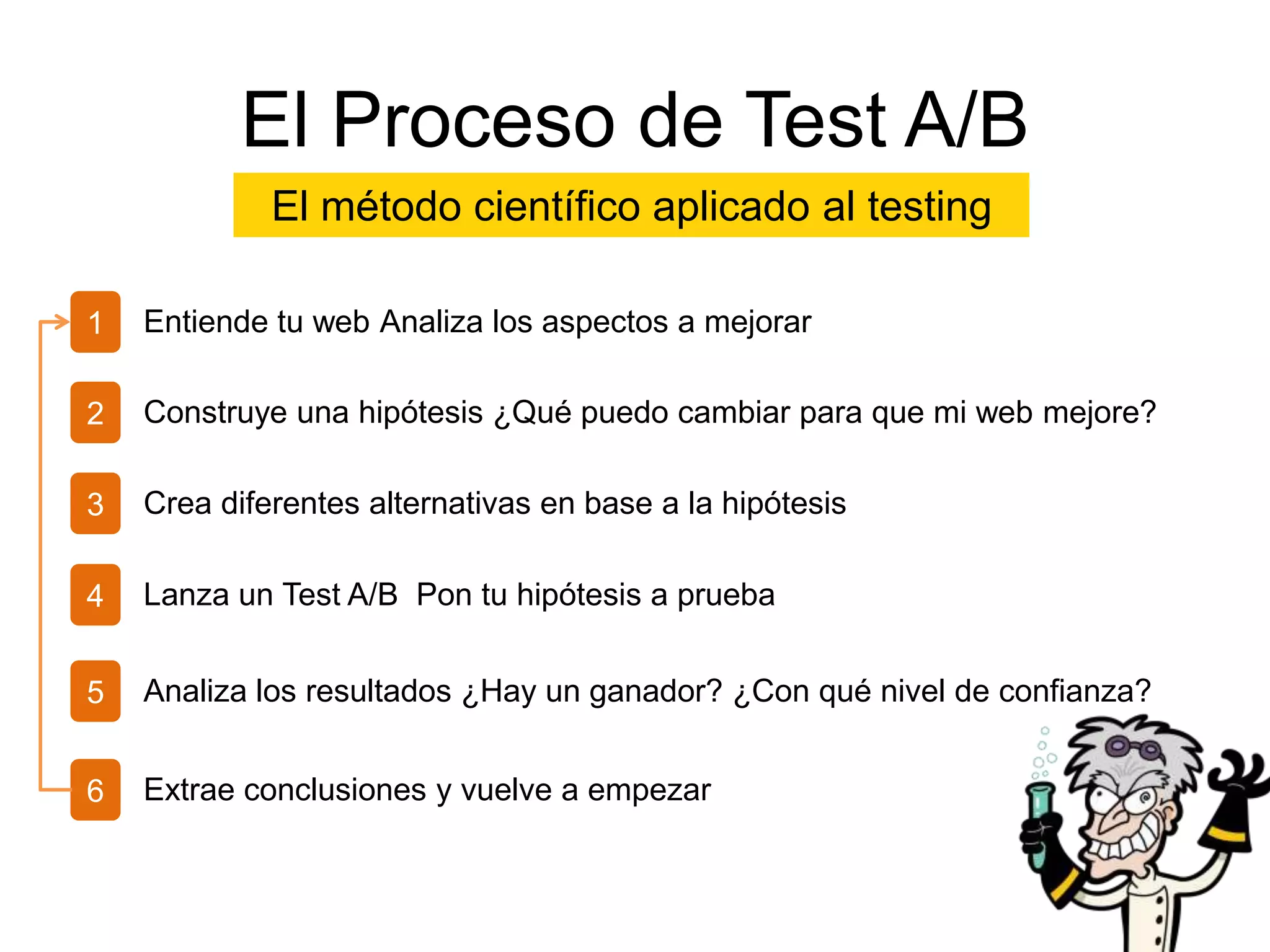 El Proceso de Test A/B

El método científico aplicado al testing

1 Entiende tu web Analiza los aspectos a mejorar

2 Construye una hipótesis ¿Qué puedo cambiar para que mi web mejore?

3 Crea diferentes alternativas en base a la hipótesis

4 Lanza un Test A/B Pon tu hipótesis a prueba

5 Analiza los resultados ¿Hay un ganador? ¿Con qué nivel de confianza?

6 Extrae conclusiones y vuelve a empezar